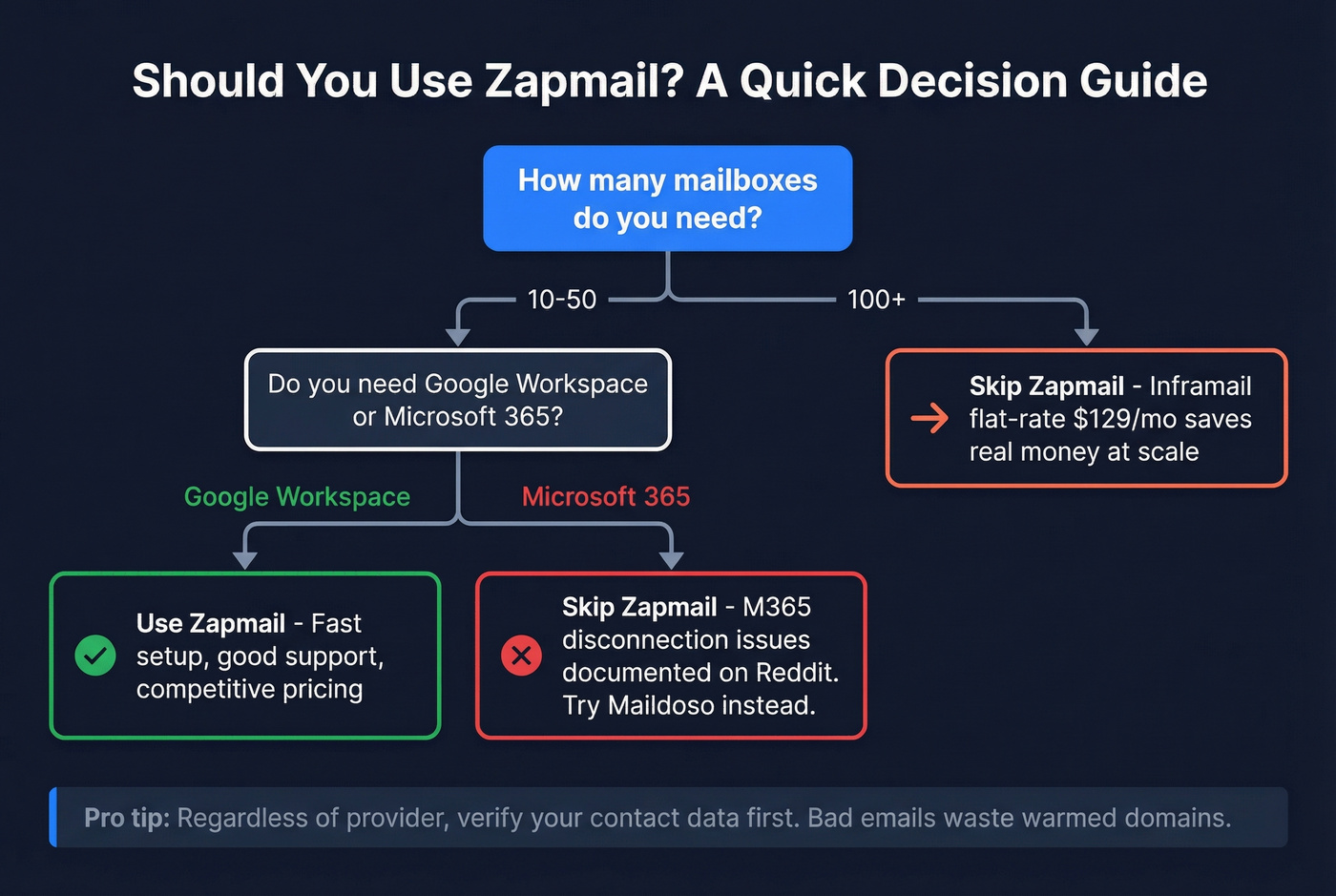 Should You Use Zapmail? A Quick Decision Guide

How many mailboxes do you need?

10-50

100+

Do you need Google Workspace or Microsoft 365?

Skip Zapmail - Inframail flat-rate \$129/mo saves real money at scale

Google Workspace

Microsoft 365

Use Zapmail - Fast setup, good support, competitive pricing

Skip Zapmail - M365 disconnection issues documented on Reddit. Try Maildoso instead.

Pro tip: Regardless of provider, verify your contact data first. Bad emails waste warmed domains.